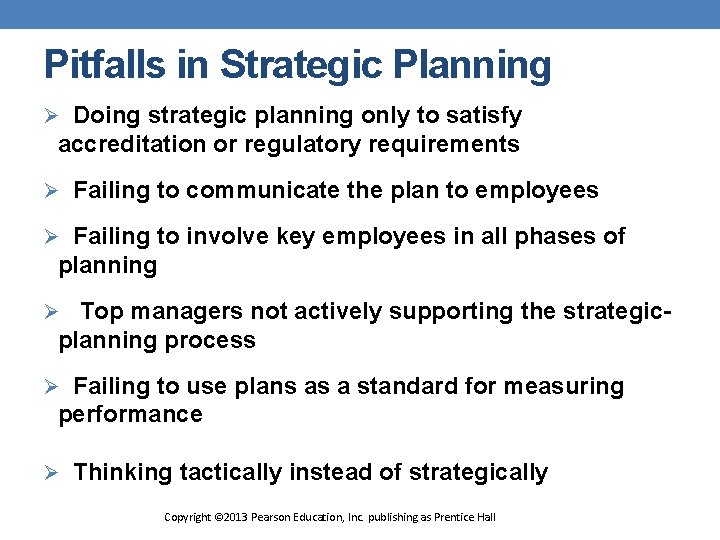 Pitfalls in Strategic Planning

➢ Doing strategic planning only to satisfy accreditation or regulatory requirements

➢ Failing to communicate the plan to employees

➢ Failing to involve key employees in all phases of planning

➢ Top managers not actively supporting the strategic-planning process

➢ Failing to use plans as a standard for measuring performance

➢ Thinking tactically instead of strategically

Copyright ©2013 Pearson Education, Inc. publishing as Prentice Hall